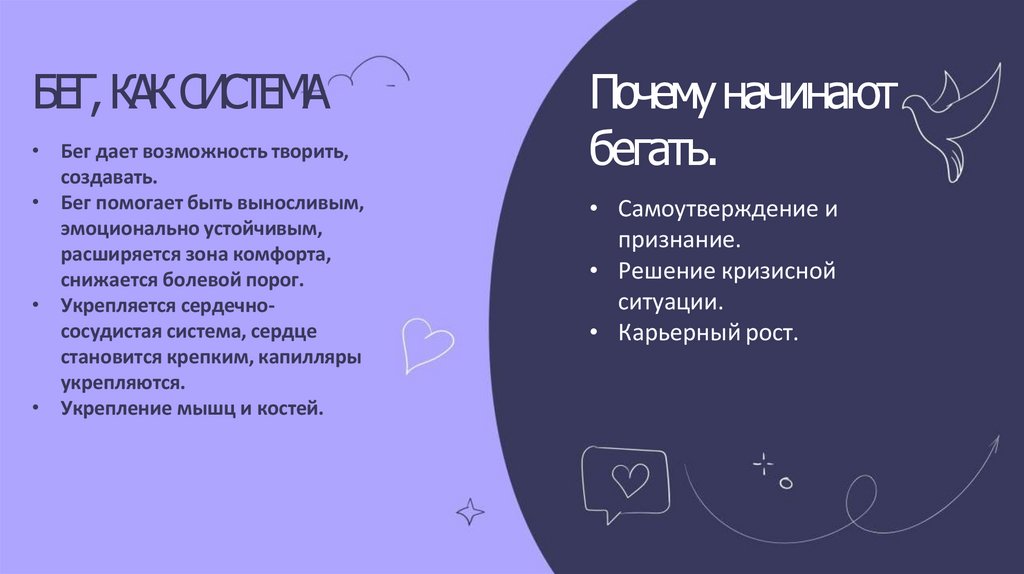 БЕГ, КАК СИСТЕМА

• Бег дает возможность творить, создавать.
• Бег помогает быть выносливым, эмоционально устойчивым, расширяется зона комфорта, снижается болевой порог.
• Укрепляется сердечно-сосудистая система, сердце становится крепким, капилляры укрепляются.
• Укрепление мышц и костей.

Почему начинают бегать.

• Самоутверждение и признание.
• Решение кризисной ситуации.
• Карьерный рост.